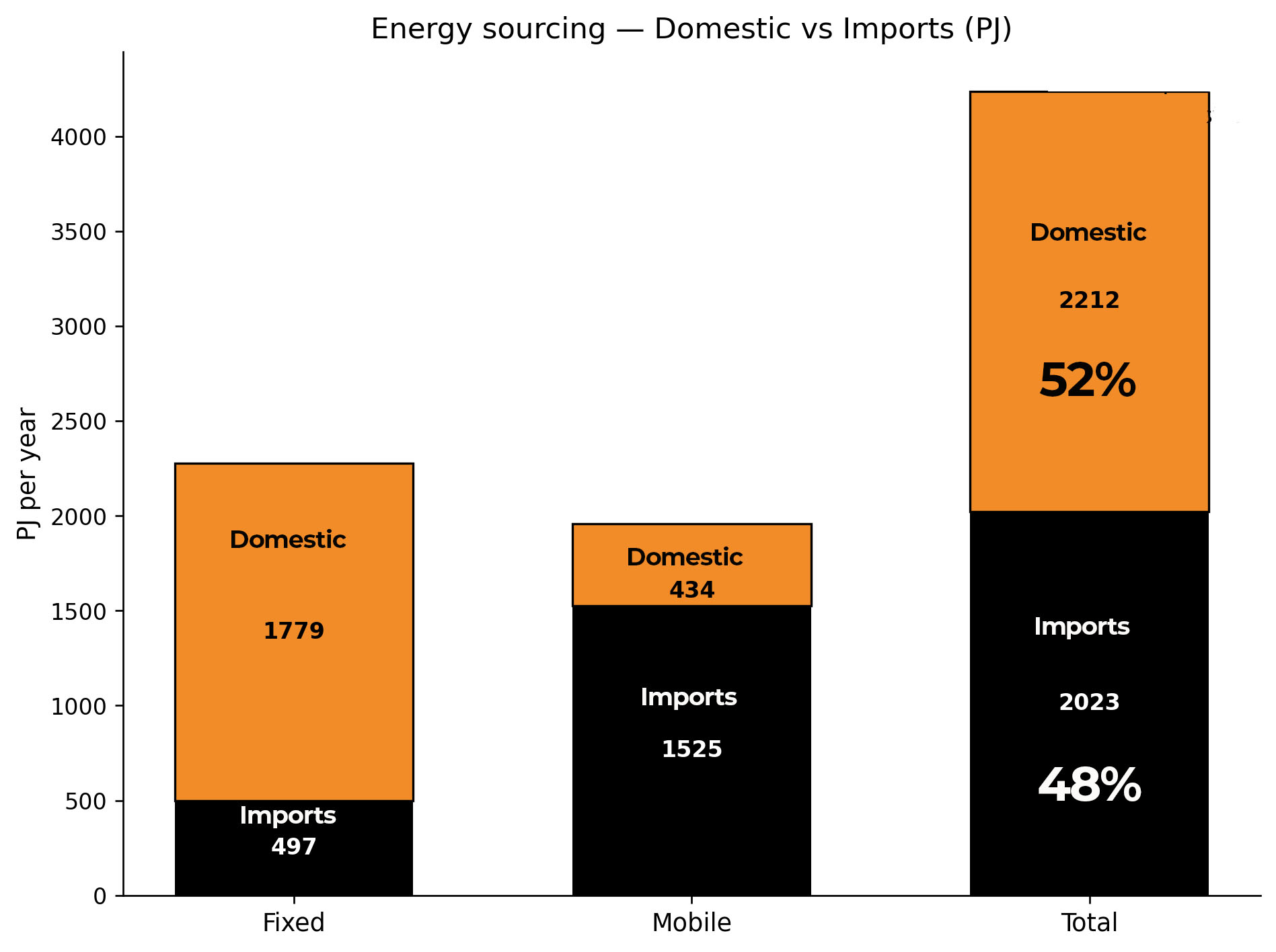 Energy sourcing — Domestic vs Imports (PJ)

PJ per year

4000
3500
3000
2500
2000
1500
1000
500
0

Domestic
1779
Imports
497

Domestic
434
Imports
1525

Domestic
2212
52%
Imports
2023
48%

Fixed
Mobile
Total